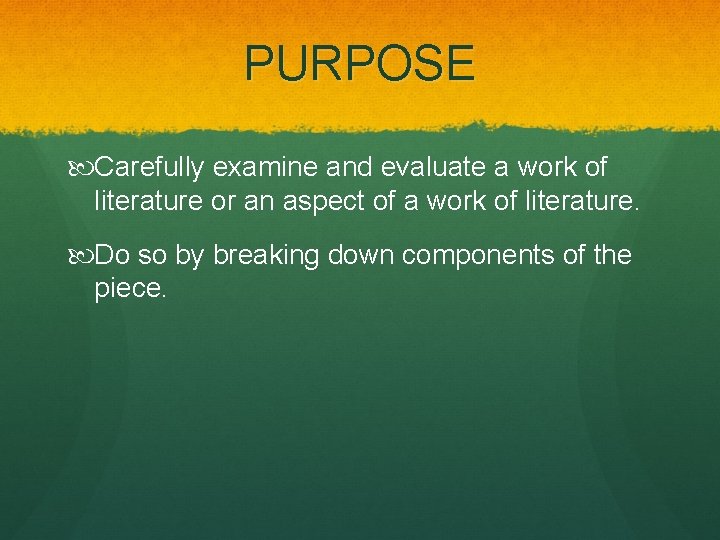 PURPOSE

Carefully examine and evaluate a work of literature or an aspect of a work of literature.

Do so by breaking down components of the piece.